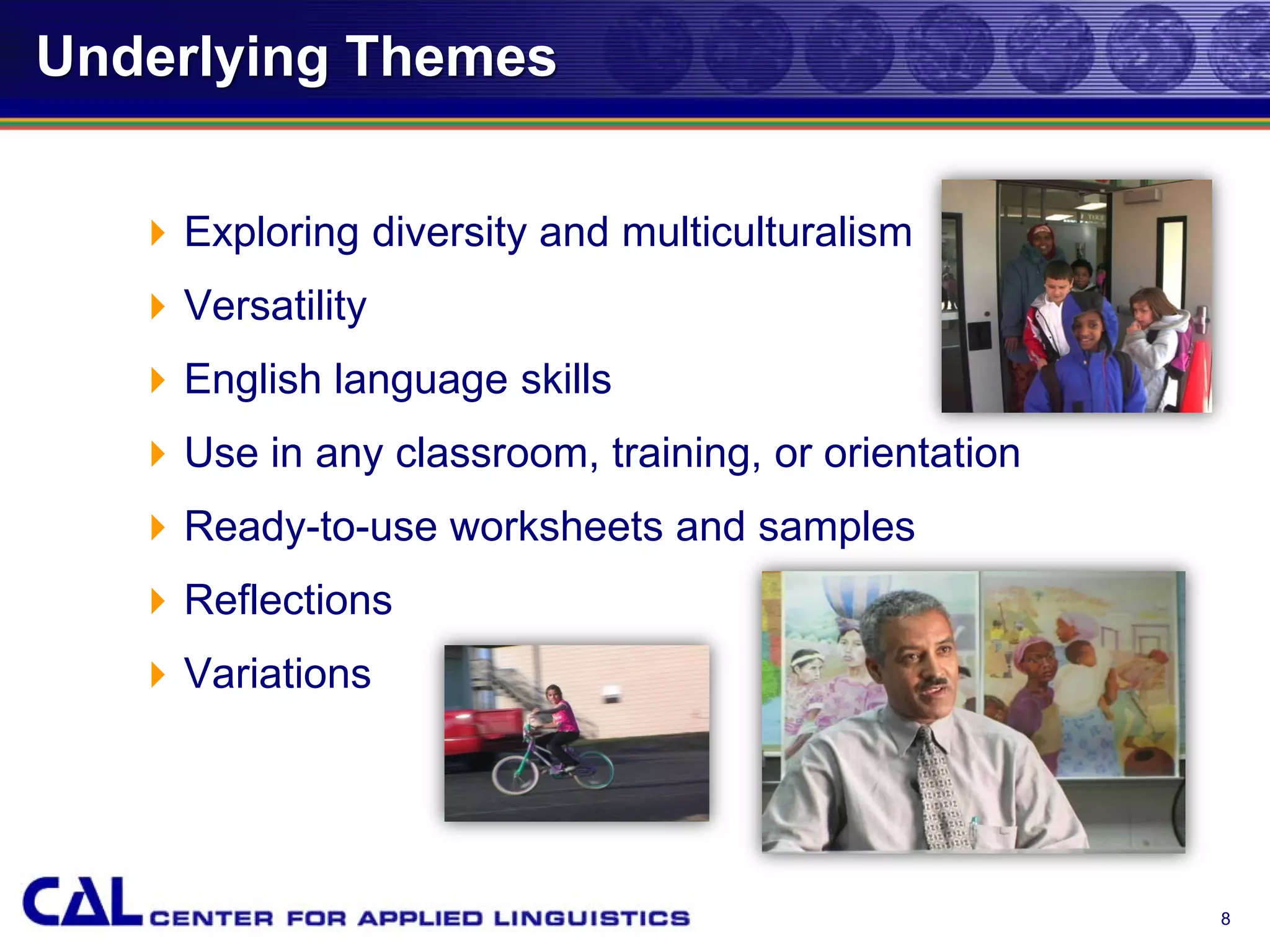 Underlying Themes

Exploring diversity and multiculturalism
Versatility
English language skills
Use in any classroom, training, or orientation
Ready-to-use worksheets and samples
Reflections
Variations

CAL CENTER FOR APPLIED LINGUISTICS

8